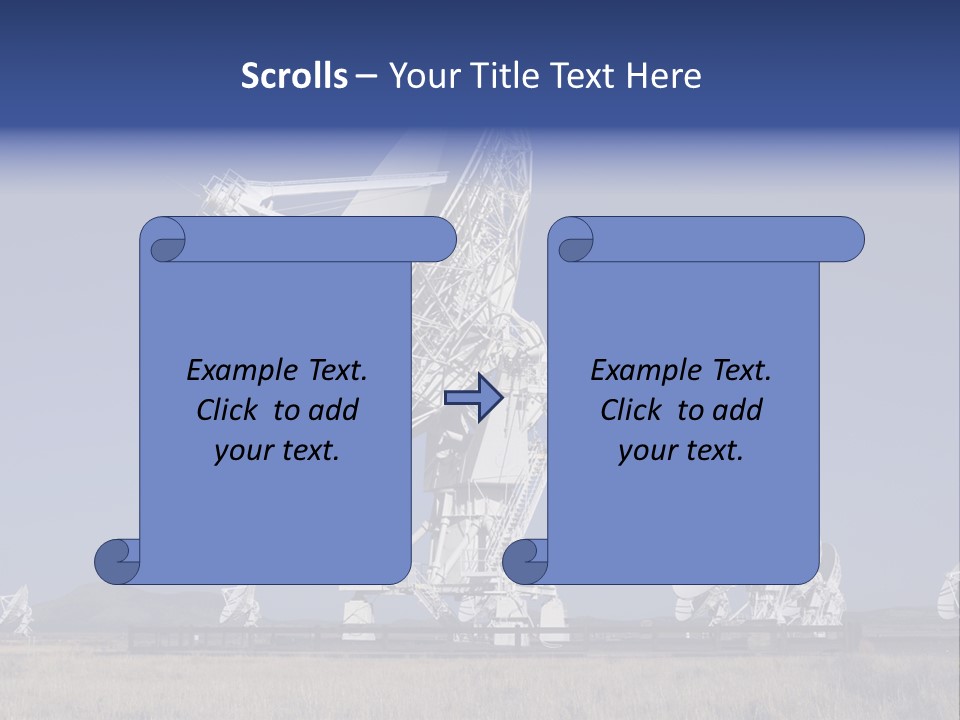 Scrolls – Your Title Text Here

Example Text. Click to add your text.

Example Text. Click to add your text.